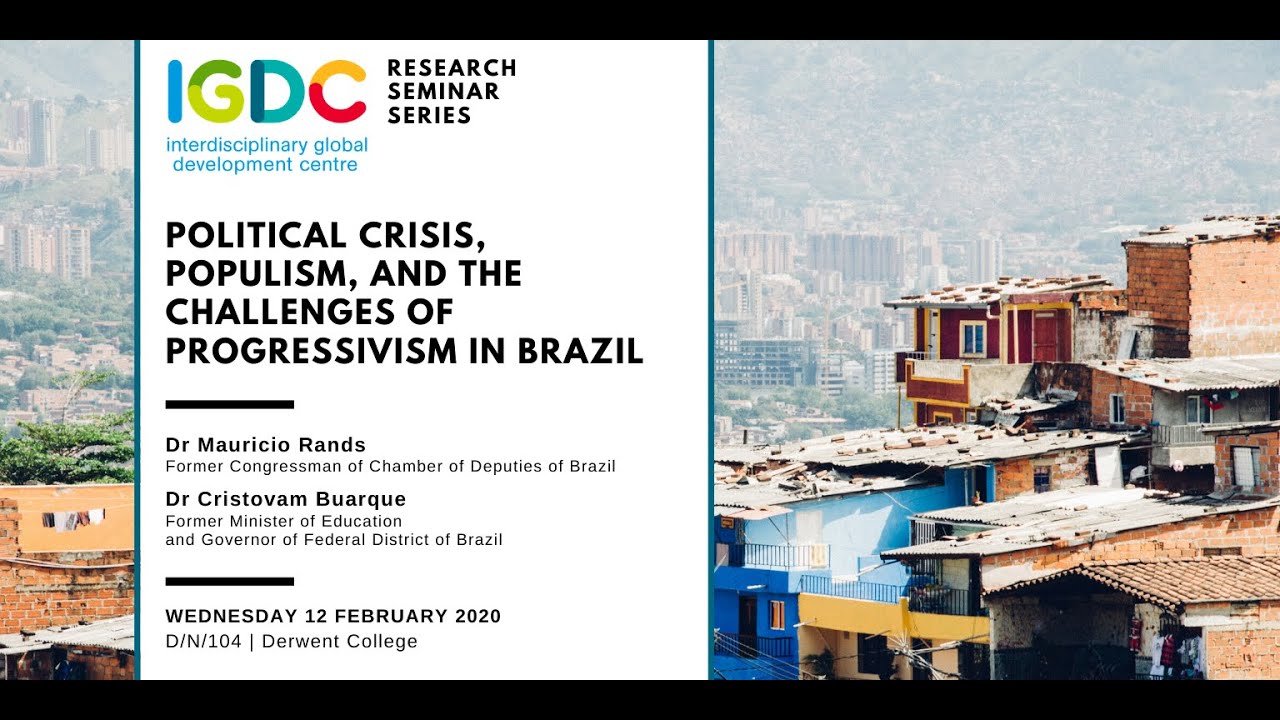 IGDC
interdisciplinary global development centre

RESEARCH SEMINAR SERIES

POLITICAL CRISIS, POPULISM, AND THE CHALLENGES OF PROGRESSIVISM IN BRAZIL

Dr Mauricio Rands
Former Congressman of Chamber of Deputies of Brazil

Dr Cristovam Buarque
Former Minister of Education and Governor of Federal District of Brazil

WEDNESDAY 12 FEBRUARY 2020
D/N/104 | Derwent College